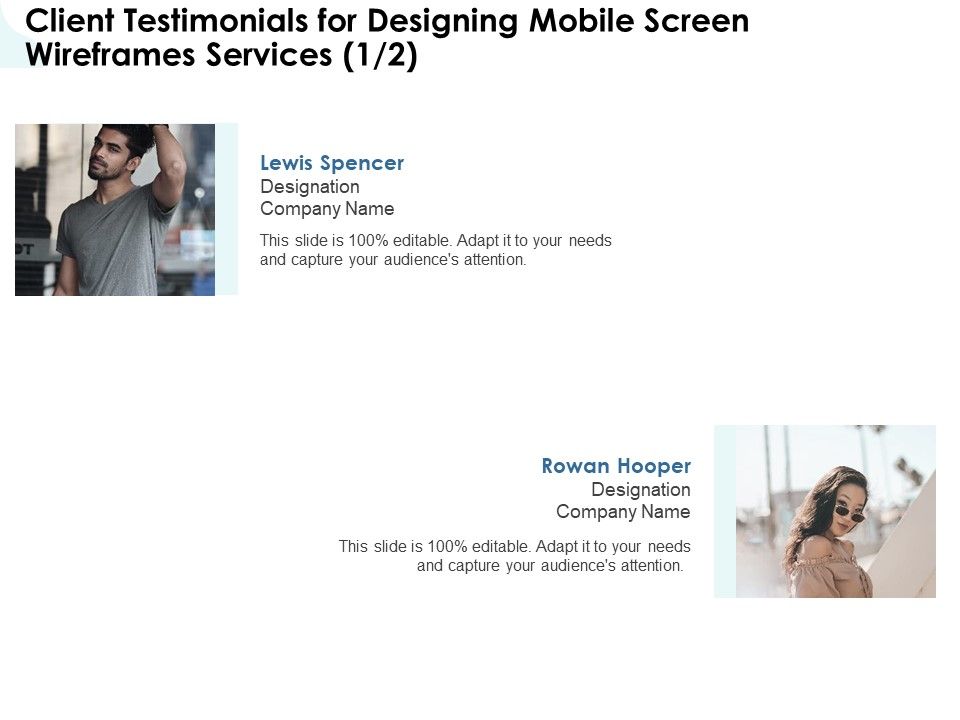 Client Testimonials for Designing Mobile Screen Wireframes Services (1/2)

Lewis Spencer
Designation
Company Name

This slide is 100% editable. Adapt it to your needs and capture your audience's attention.

Rowan Hooper
Designation
Company Name

This slide is 100% editable. Adapt it to your needs and capture your audience's attention.